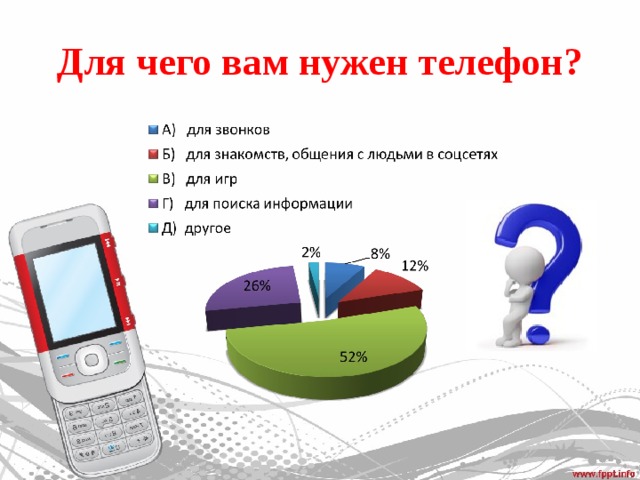 Для чего вам нужен телефон?

А) для звонков
Б) для знакомств, общения с людьми в соцсетях
В) для игр
Г) для поиска информации
Д) другое

2%
8%
12%
26%
52%

www.fppt.info